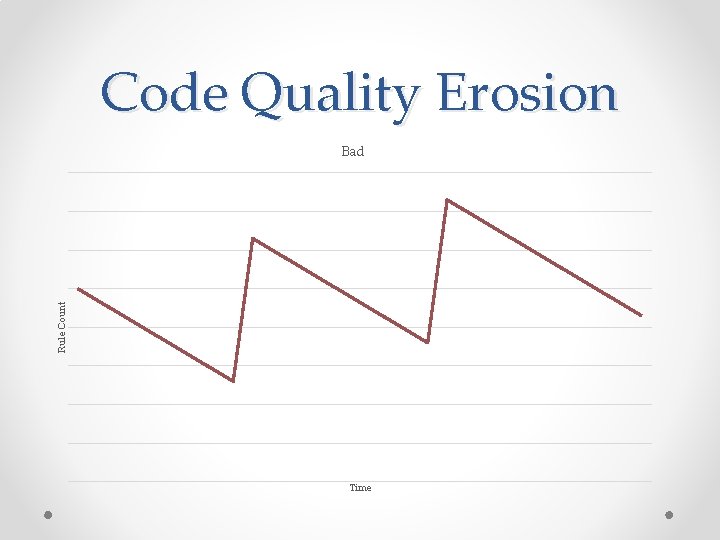 Code Quality Erosion

Bad

Rule Count

Time